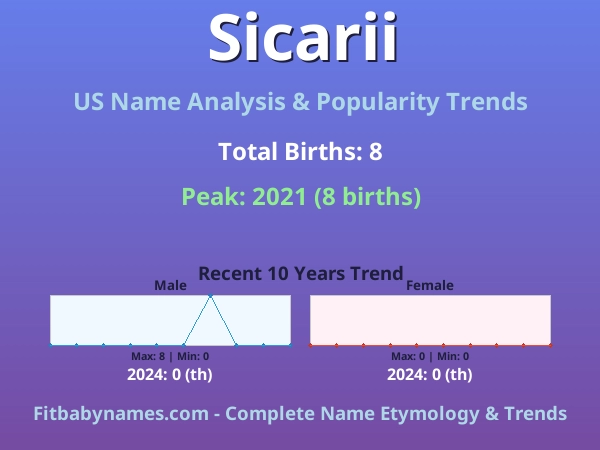 Sicarii

US Name Analysis & Popularity Trends

Total Births: 8

Peak: 2021 (8 births)

Recent 10 Years Trend

Male

Max: 8 | Min: 0

2024: 0 (th)

Female

Max: 0 | Min: 0

2024: 0 (th)

Fitbabynames.com - Complete Name Etymology & Trends